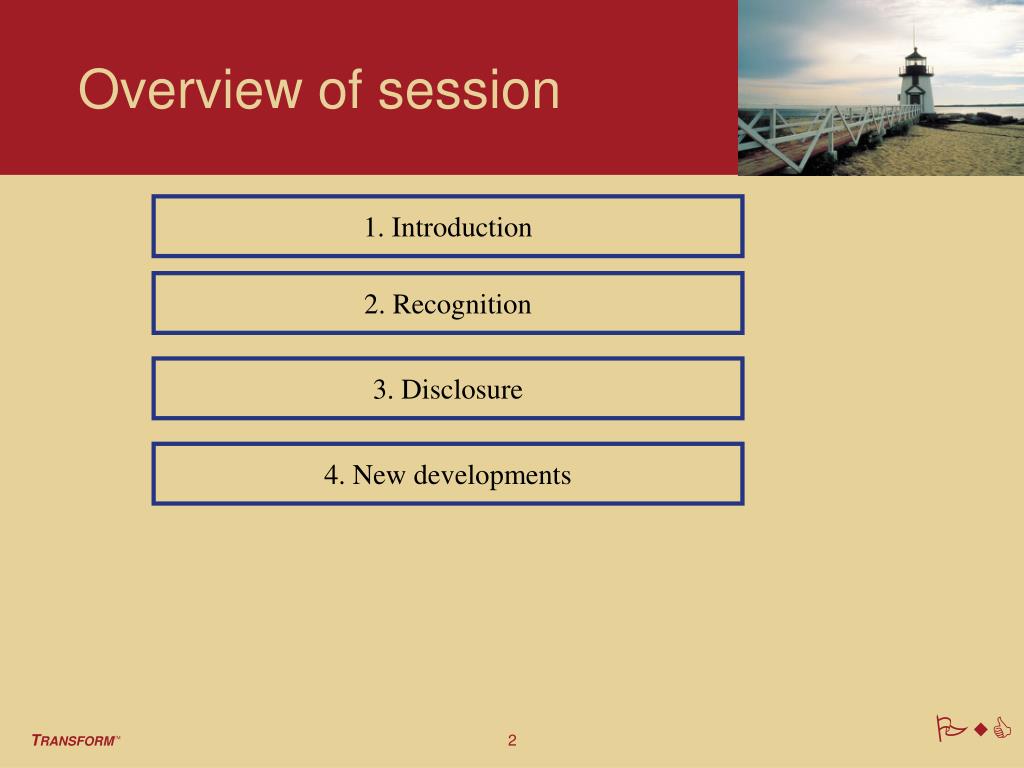 Overview of session

1. Introduction

2. Recognition

3. Disclosure

4. New developments

TRANSFORM™

2

PwC